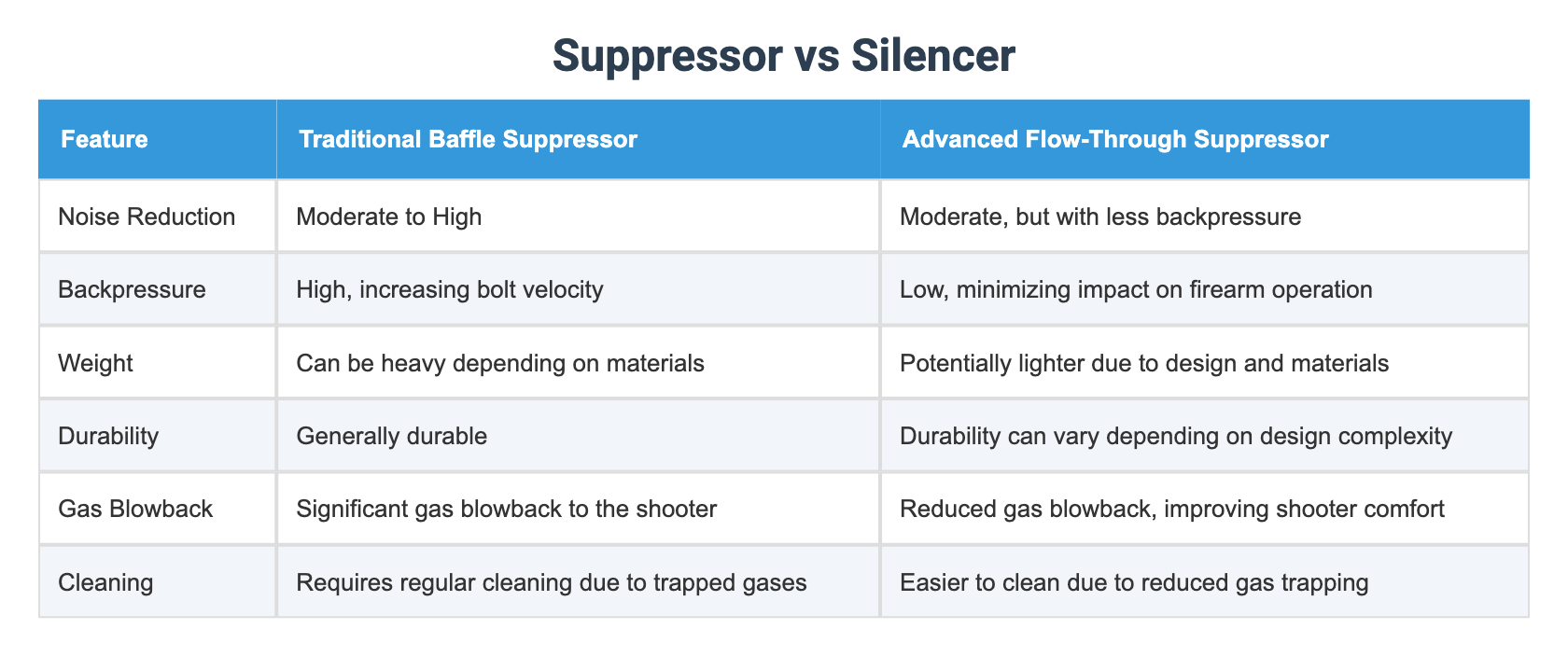 Suppressor vs Silencer

| Feature | Traditional Baffle Suppressor | Advanced Flow-Through Suppressor |
|---|---|---|
| Noise Reduction | Moderate to High | Moderate, but with less backpressure |
| Backpressure | High, increasing bolt velocity | Low, minimizing impact on firearm operation |
| Weight | Can be heavy depending on materials | Potentially lighter due to design and materials |
| Durability | Generally durable | Durability can vary depending on design complexity |
| Gas Blowback | Significant gas blowback to the shooter | Reduced gas blowback, improving shooter comfort |
| Cleaning | Requires regular cleaning due to trapped gases | Easier to clean due to reduced gas trapping |